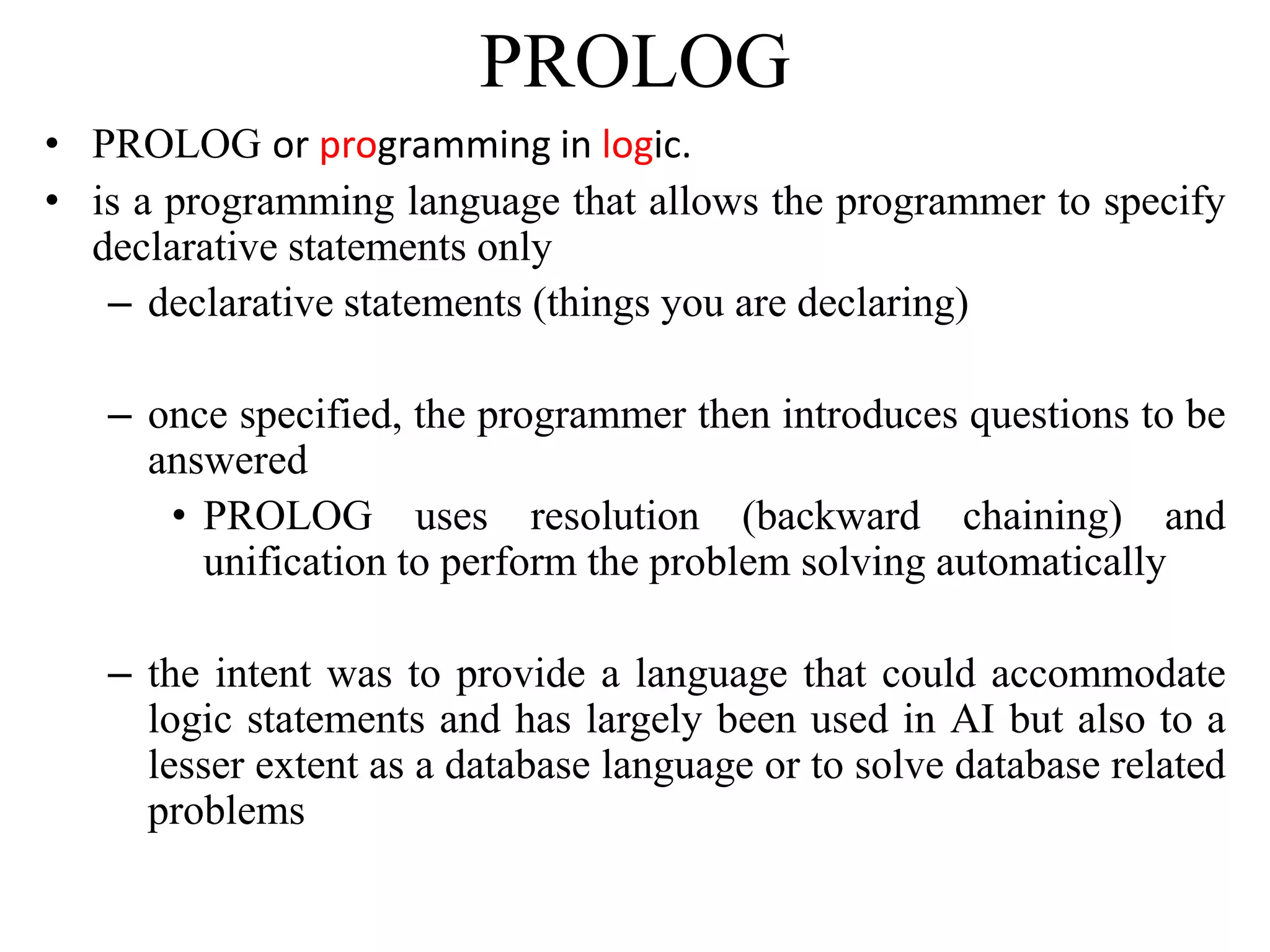 PROLOG

• PROLOG or programming in logic.
• is a programming language that allows the programmer to specify declarative statements only
– declarative statements (things you are declaring)

– once specified, the programmer then introduces questions to be answered
• PROLOG uses resolution (backward chaining) and unification to perform the problem solving automatically

– the intent was to provide a language that could accommodate logic statements and has largely been used in AI but also to a lesser extent as a database language or to solve database related problems